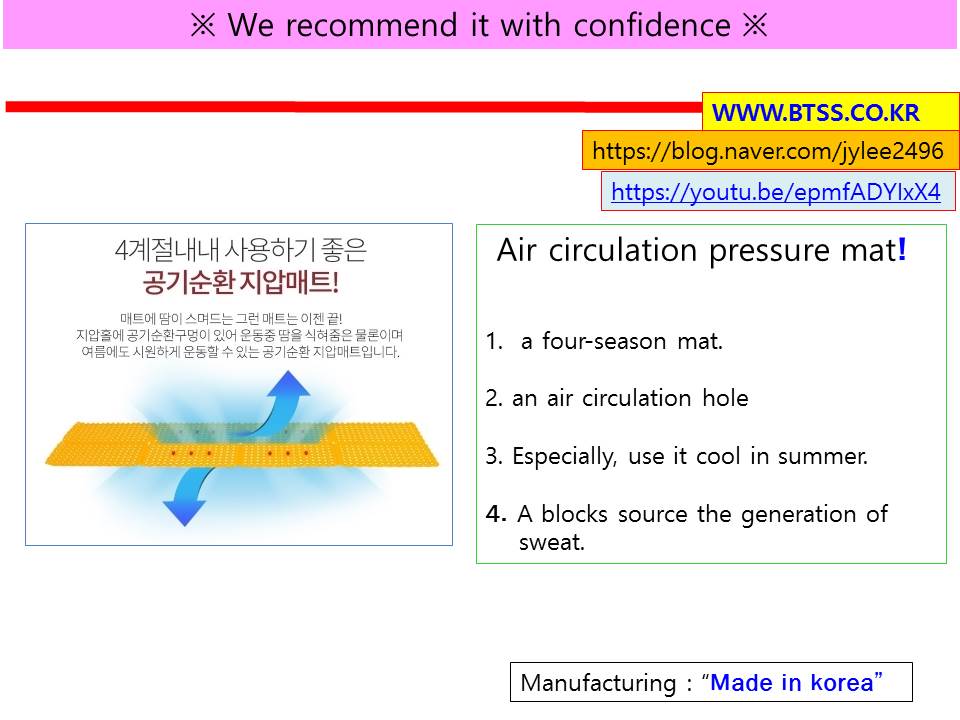 ※ We recommend it with confidence ※

WWW.BTSS.CO.KR

https://blog.naver.com/jylee2496

https://youtu.be/epmfADYIxX4

4계절내내 사용하기 좋은
공기순환 지압매트!

매트에 땀이 스며드는 그런 매트는 이젠 끝!
지압줄에 공기순환구멍이 있어 운동중 땀을 식혀줌은 물론이며
여름에도 시원하게 운동할 수 있는 공기순환 지압매트입니다.

Air circulation pressure mat!

1. a four-season mat.

2. an air circulation hole

3. Especially, use it cool in summer.

4. A blocks source the generation of sweat.

Manufacturing : “Made in korea”